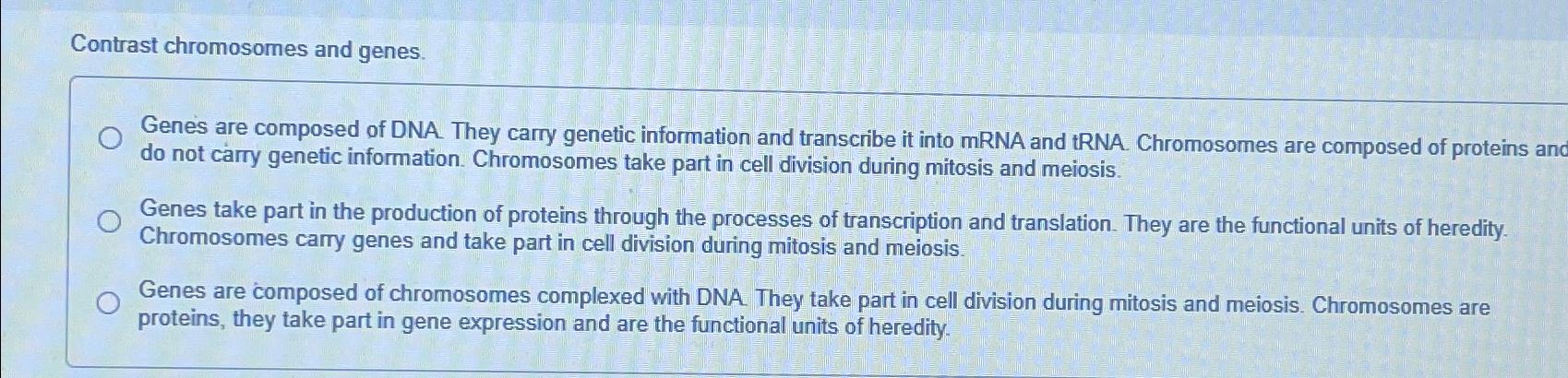 Contrast chromosomes and genes.

Genes are composed of DNA. They carry genetic information and transcribe it into mRNA and tRNA. Chromosomes are composed of proteins and do not carry genetic information. Chromosomes take part in cell division during mitosis and meiosis.

Genes take part in the production of proteins through the processes of transcription and translation. They are the functional units of heredity. Chromosomes carry genes and take part in cell division during mitosis and meiosis.

Genes are composed of chromosomes complexed with DNA. They take part in cell division during mitosis and meiosis. Chromosomes are proteins, they take part in gene expression and are the functional units of heredity.